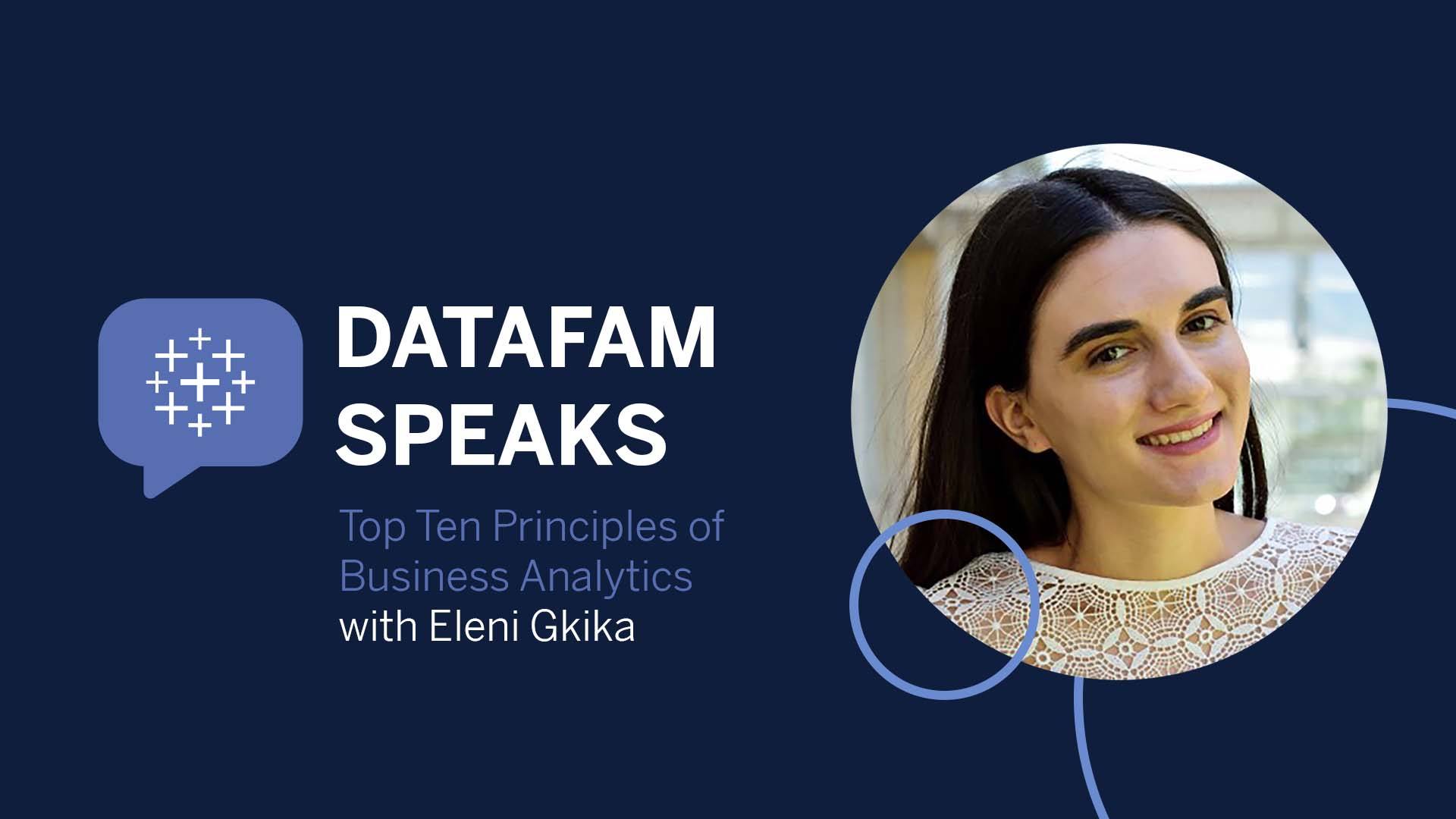 DATAFAM SPEAKS

Top Ten Principles of Business Analytics with Eleni Gkika